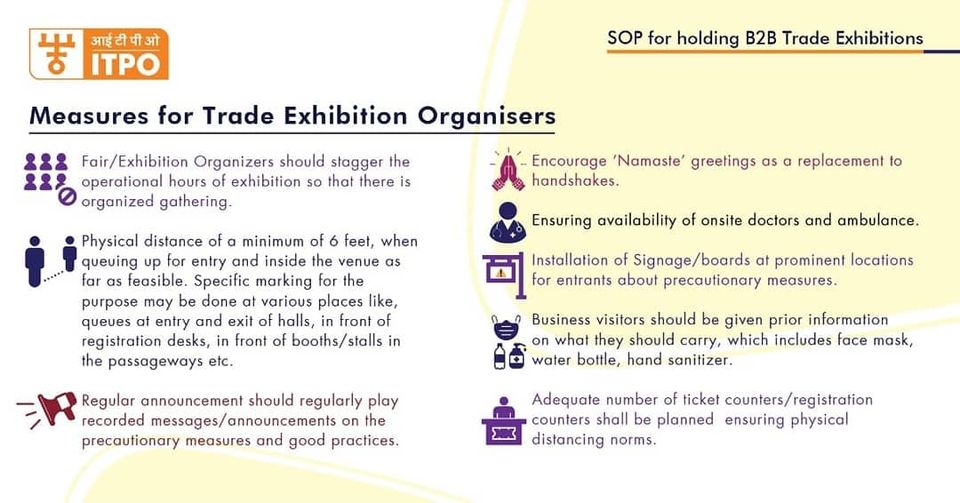 आई टी पी ओ
ITPO

SOP for holding B2B Trade Exhibitions

Measures for Trade Exhibition Organisers

Fair/Exhibition Organizers should stagger the operational hours of exhibition so that there is organized gathering.

Physical distance of a minimum of 6 feet, when queuing up for entry and inside the venue as far as feasible. Specific marking for the purpose may be done at various places like, queues at entry and exit of halls, in front of registration desks, in front of booths/stalls in the passageways etc.

Regular announcement should regularly play recorded messages/announcements on the precautionary measures and good practices.

Encourage 'Namaste' greetings as a replacement to handshakes.

Ensuring availability of onsite doctors and ambulance.

Installation of Signage/boards at prominent locations for entrants about precautionary measures.

Business visitors should be given prior information on what they should carry, which includes face mask, water bottle, hand sanitizer.

Adequate number of ticket counters/registration counters shall be planned ensuring physical distancing norms.